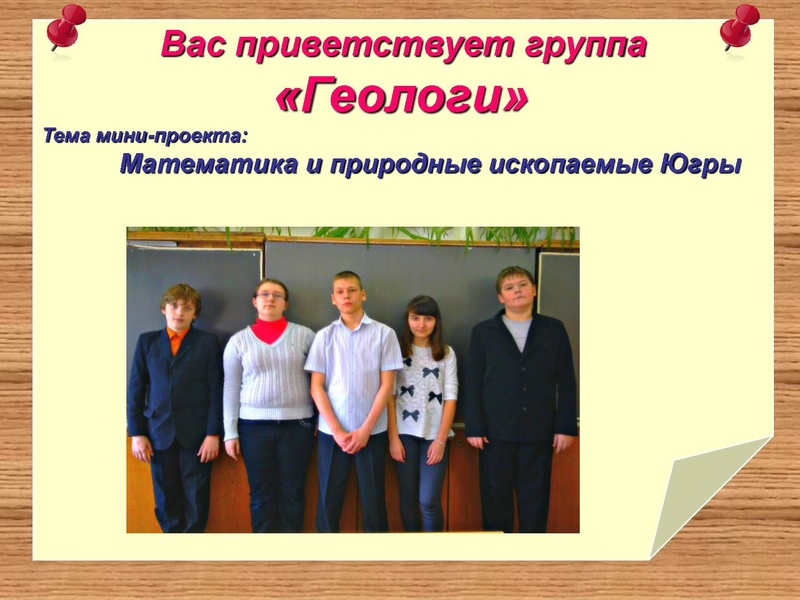 Вас приветствует группа
«Геологи»

Тема мини-проекта:
Математика и природные ископаемые Югры